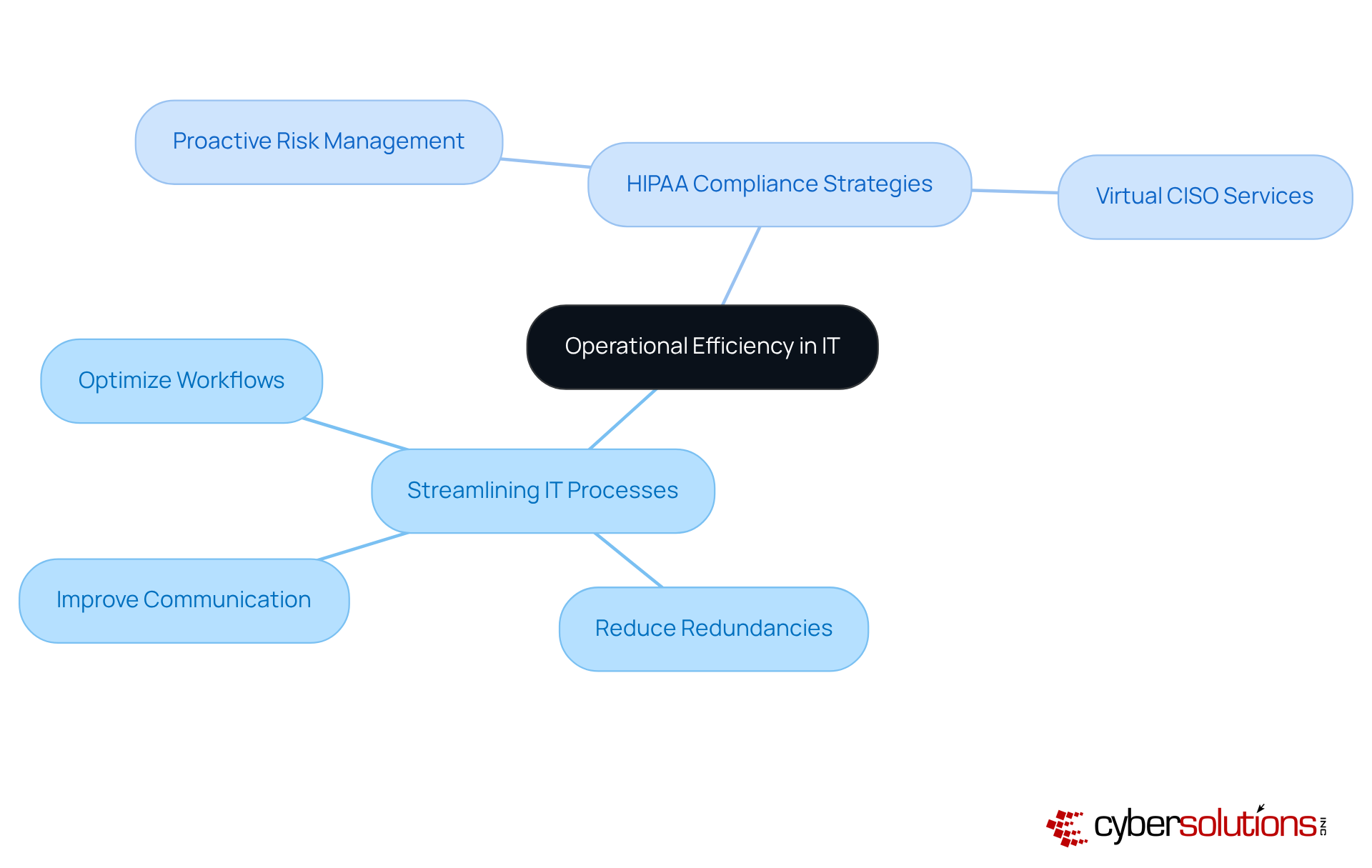 Proactive Risk Management

HIPAA Compliance Strategies

Virtual CISO Services

Operational Efficiency in IT

Optimize Workflows

Streamlining IT Processes

Improve Communication

Reduce Redundancies

cybersolutions INC